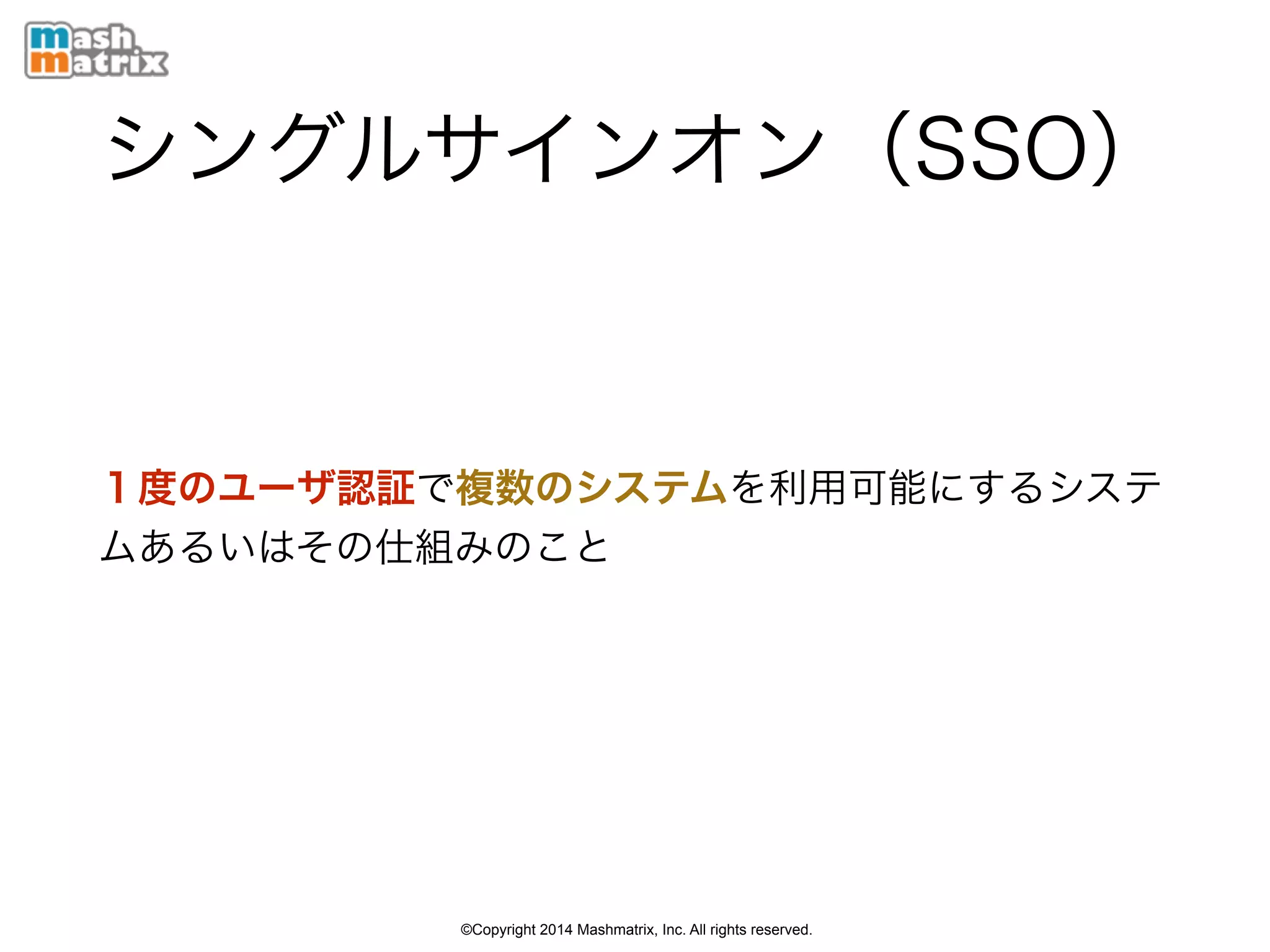 mash matrix

シングルサインオン（SSO）

１度のユーザ認証で複数のシステムを利用可能にするシステムあるいはその仕組みのこと

©Copyright 2014 Mashmatrix, Inc. All rights reserved.